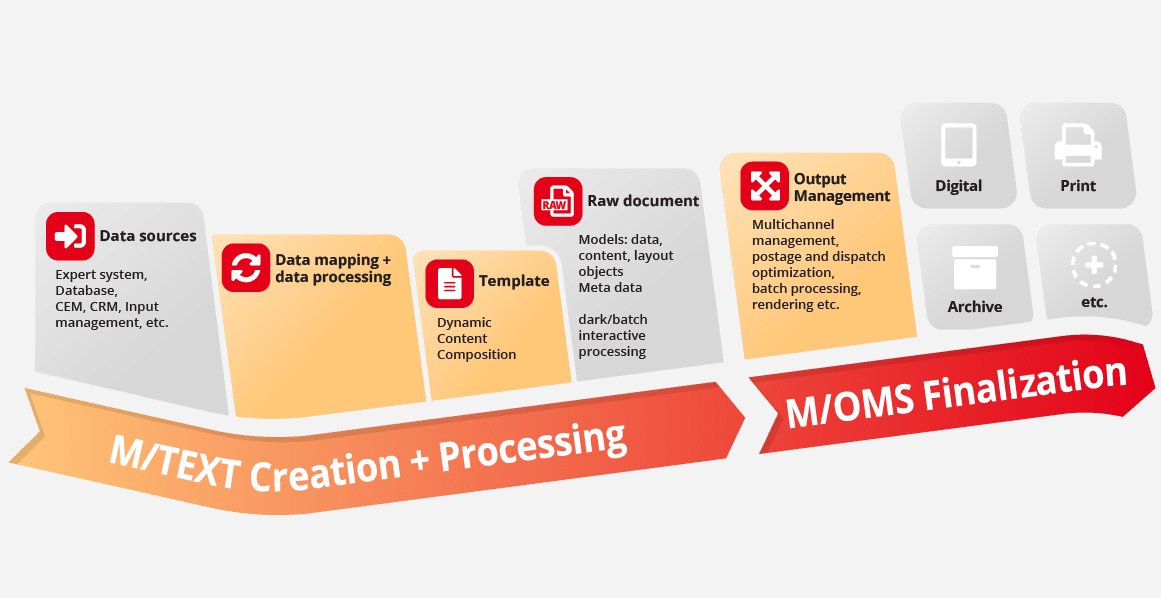 Data sources

Expert system, Database, CEM, CRM, Input management, etc.

Data mapping + data processing

Template

Dynamic Content Composition

RAW

Raw document

Models: data, content, layout objects
Meta data

dark/batch interactive processing

Output Management

Multichannel management, postage and dispatch optimization, batch processing, rendering etc.

Digital

Print

Archive

etc.

M/TEXT Creation + Processing

M/OMS Finalization